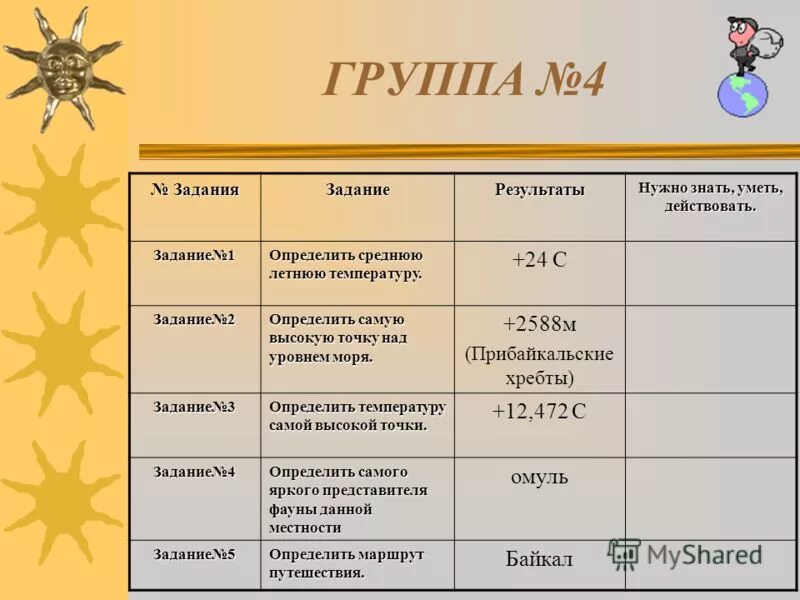 ГРУППА №4

| № Задания | Задание | Результаты | Нужно знать, уметь, действовать. |
|---|---|---|---|
| Задание№1 | Определить среднюю летнюю температуру. | +24 С | |
| Задание№2 | Определить самую высокую точку над уровнем моря. | +2588м (Прибайкальские хребты) | |
| Задание№3 | Определить температуру самой высокой точки. | +12,472 С | |
| Задание№4 | Определить самого яркого представителя фауны данной местности | омуль | |
| Задание№5 | Определить маршрут путешествия. | Байкал | |

MyShared